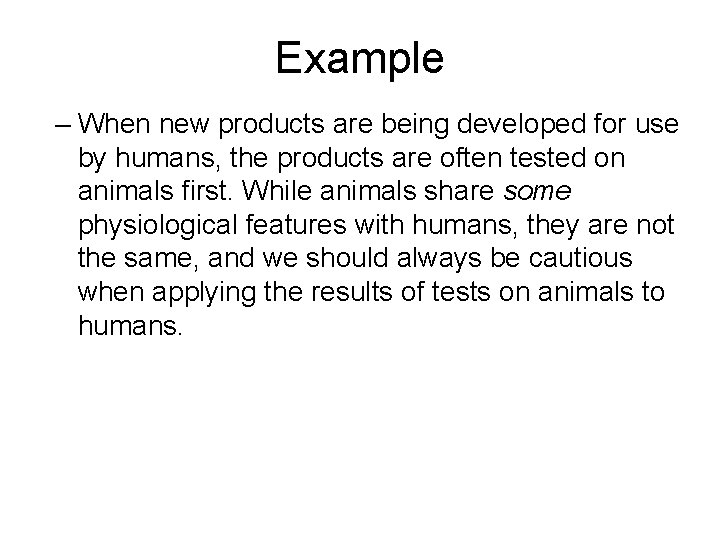 Example

– When new products are being developed for use by humans, the products are often tested on animals first. While animals share some physiological features with humans, they are not the same, and we should always be cautious when applying the results of tests on animals to humans.